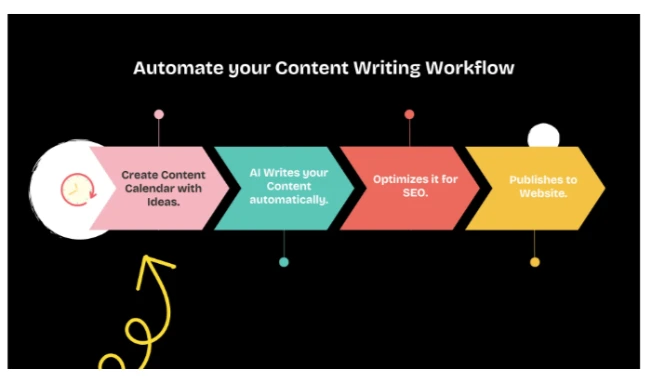 Automate your Content Writing Workflow

Create Content Calendar with Ideas.

AI Writes your Content automatically.

Optimizes it for SEO.

Publishes to Website.